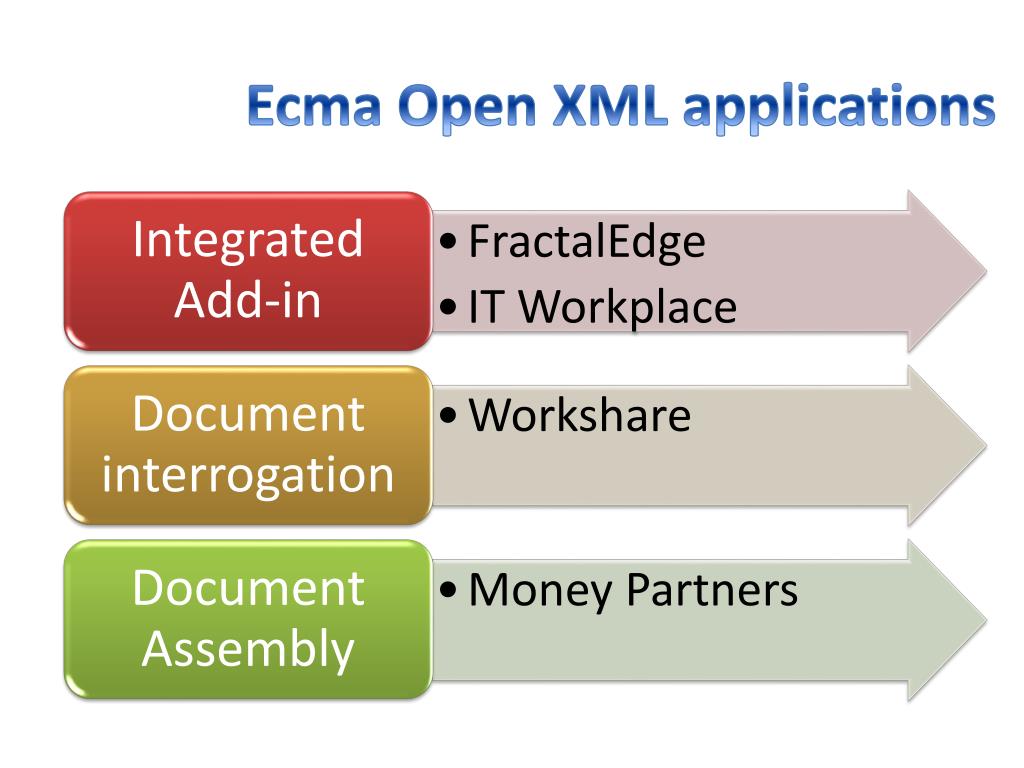 Ecma Open XML applications

Integrated Add-in

• FractalEdge
• IT Workplace

Document interrogation

• Workshare

Document Assembly

• Money Partners